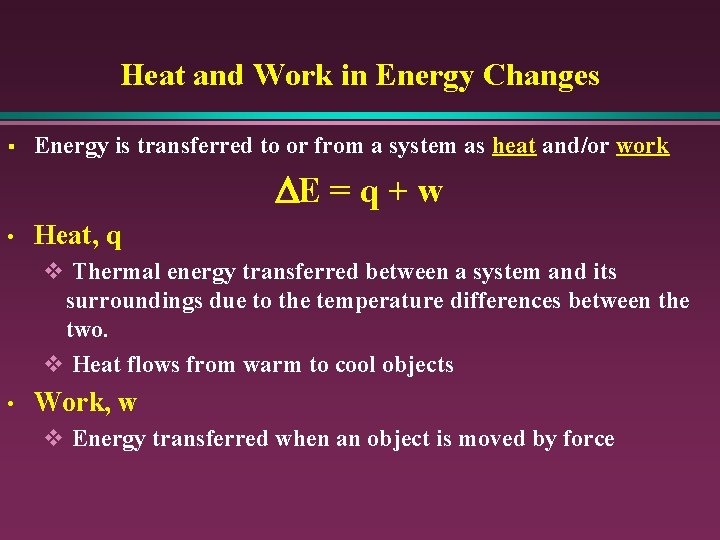 Heat and Work in Energy Changes

▪ Energy is transferred to or from a system as heat and/or work

$\Delta E = q + w$

• Heat, q

❖ Thermal energy transferred between a system and its surroundings due to the temperature differences between the two.

❖ Heat flows from warm to cool objects

• Work, w

❖ Energy transferred when an object is moved by force